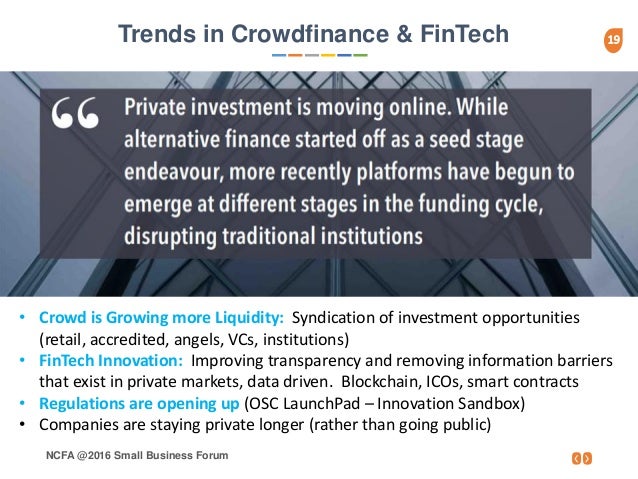 Trends in Crowdfinance & FinTech

19

“ Private investment is moving online. While alternative finance started off as a seed stage endeavour, more recently platforms have begun to emerge at different stages in the funding cycle, disrupting traditional institutions

• Crowd is Growing more Liquidity: Syndication of investment opportunities (retail, accredited, angels, VCs, institutions)
• FinTech Innovation: Improving transparency and removing information barriers that exist in private markets, data driven. Blockchain, ICOs, smart contracts
• Regulations are opening up (OSC LaunchPad – Innovation Sandbox)
• Companies are staying private longer (rather than going public)

NCFA @2016 Small Business Forum